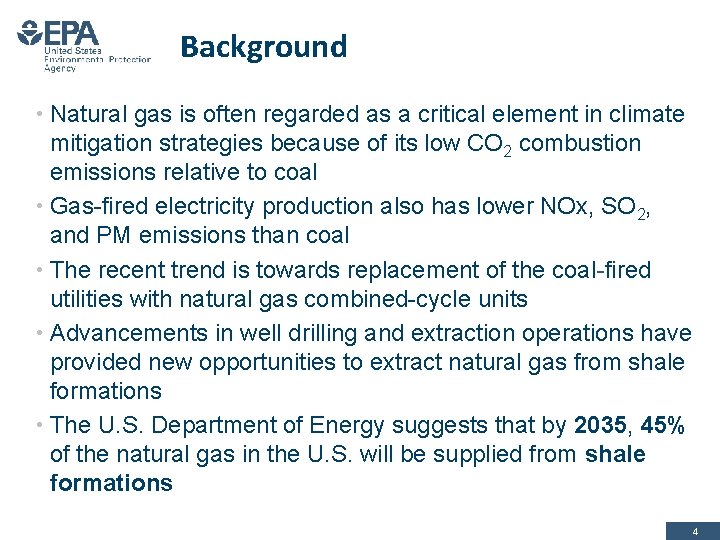 EPA
United States Environmental Protection Agency

Background

• Natural gas is often regarded as a critical element in climate mitigation strategies because of its low $CO_2$ combustion emissions relative to coal

• Gas-fired electricity production also has lower NOx, $SO_2$, and PM emissions than coal

• The recent trend is towards replacement of the coal-fired utilities with natural gas combined-cycle units

• Advancements in well drilling and extraction operations have provided new opportunities to extract natural gas from shale formations

• The U.S. Department of Energy suggests that by 2035, 45% of the natural gas in the U.S. will be supplied from shale formations

4